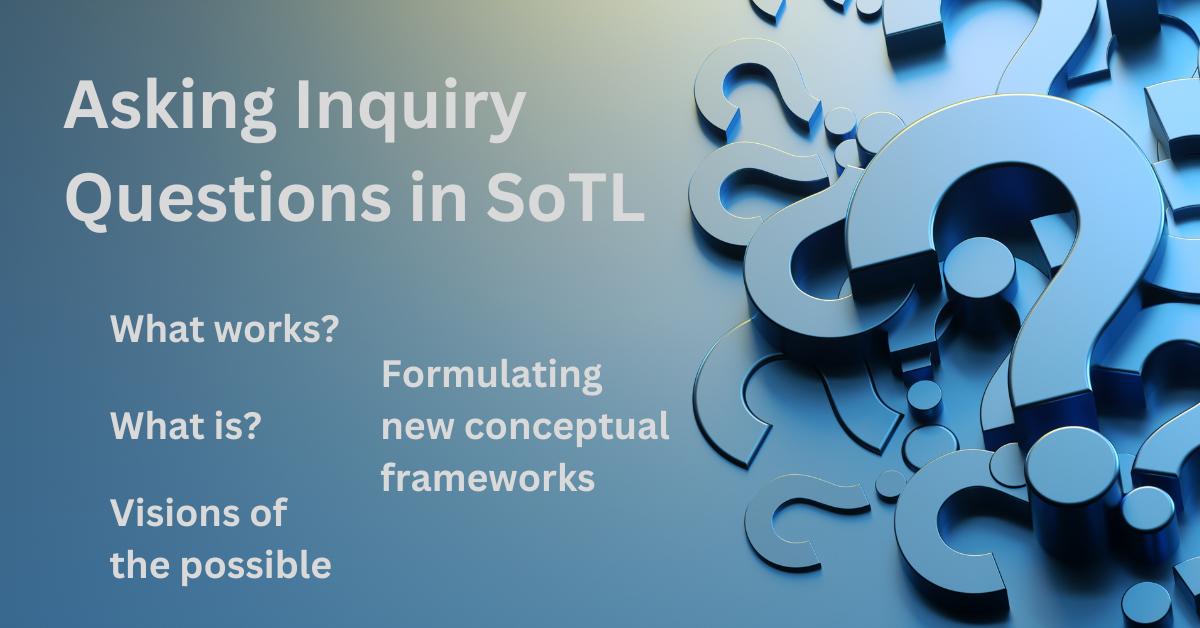 Asking Inquiry Questions in SoTL

What works?

What is?

Visions of the possible

Formulating new conceptual frameworks